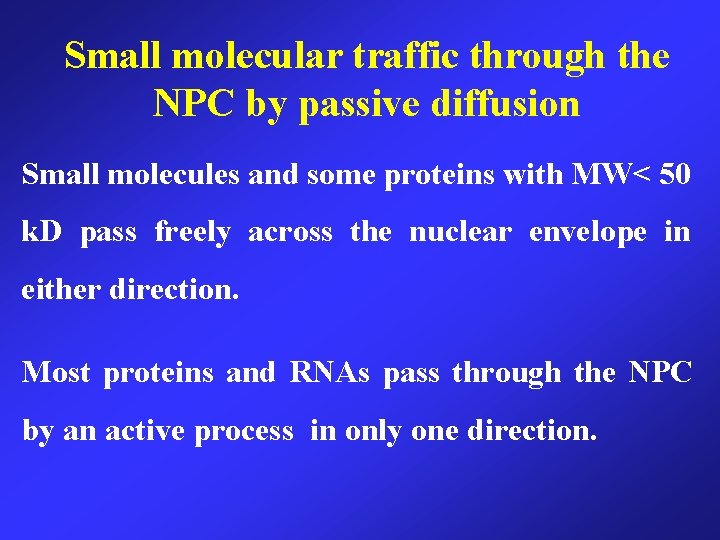 Small molecular traffic through the NPC by passive diffusion

Small molecules and some proteins with MW< 50 kD pass freely across the nuclear envelope in either direction.

Most proteins and RNAs pass through the NPC by an active process in only one direction.